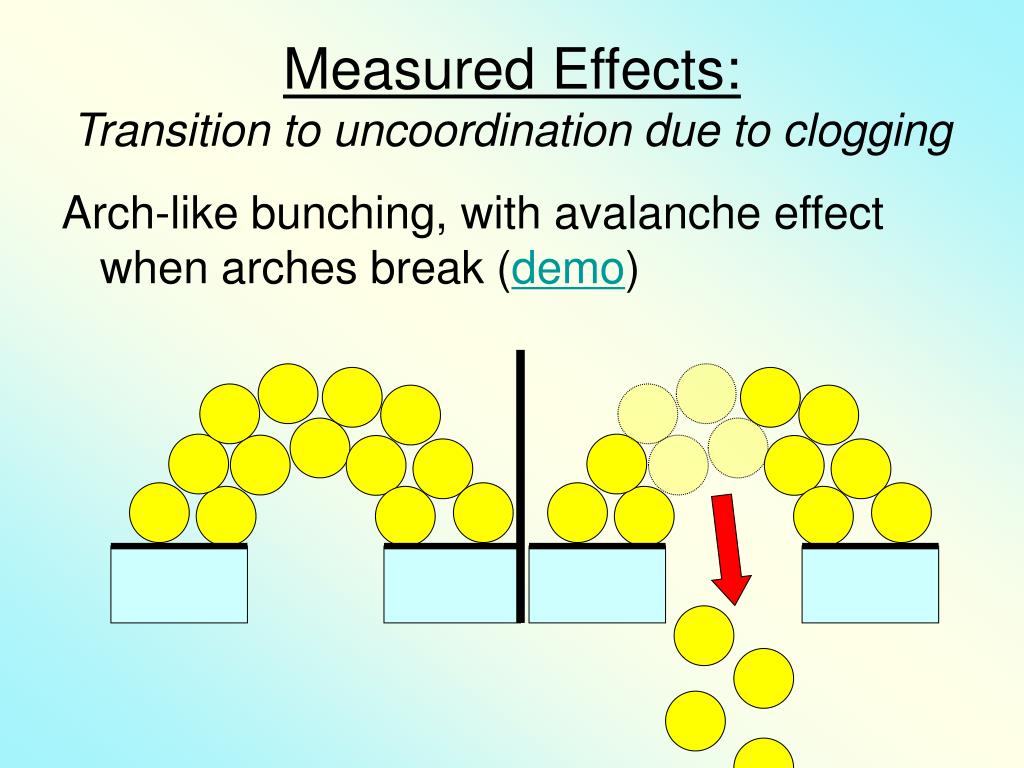 Measured Effects:
Transition to uncoordination due to clogging

Arch-like bunching, with avalanche effect when arches break (demo)